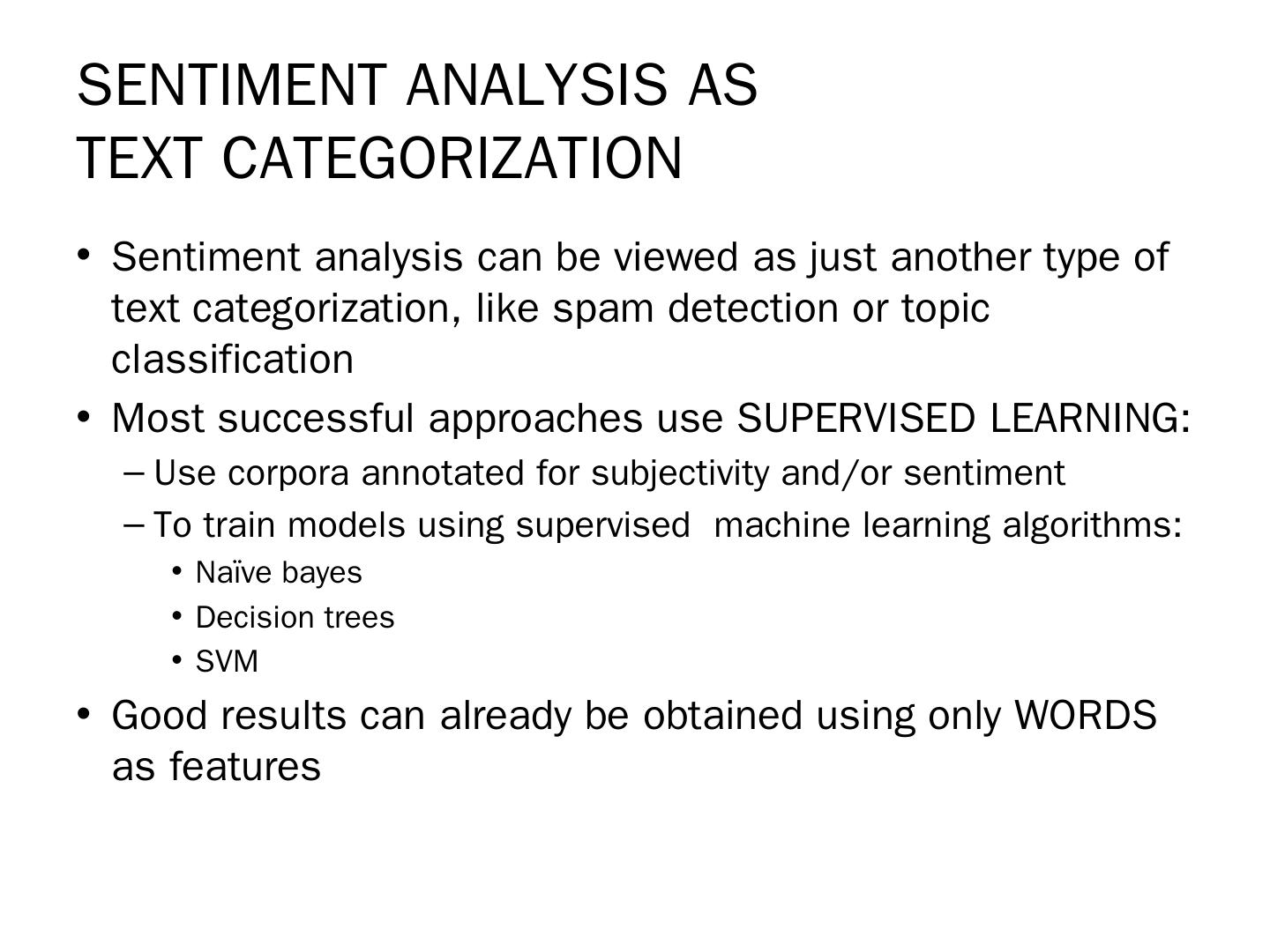 SENTIMENT ANALYSIS AS
TEXT CATEGORIZATION

• Sentiment analysis can be viewed as just another type of text categorization, like spam detection or topic classification

• Most successful approaches use SUPERVISED LEARNING:

– Use corpora annotated for subjectivity and/or sentiment

– To train models using supervised  machine learning algorithms:

• Naïve bayes

• Decision trees

• SVM

• Good results can already be obtained using only WORDS as features